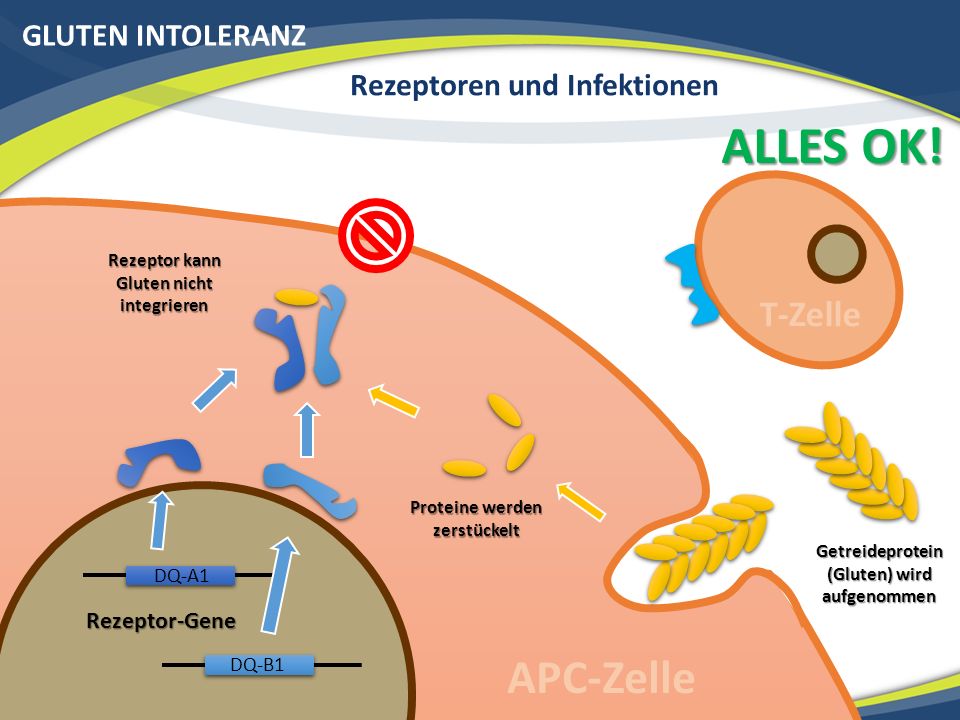 GLUTEN INTOLERANZ

Rezeptoren und Infektionen

ALLES OK!

Rezeptor kann Gluten nicht integrieren

T-Zelle

Proteine werden zerstückelt

Getreideprotein (Gluten) wird aufgenommen

DQ-A1

Rezeptor-Gene

DQ-B1

APC-Zelle